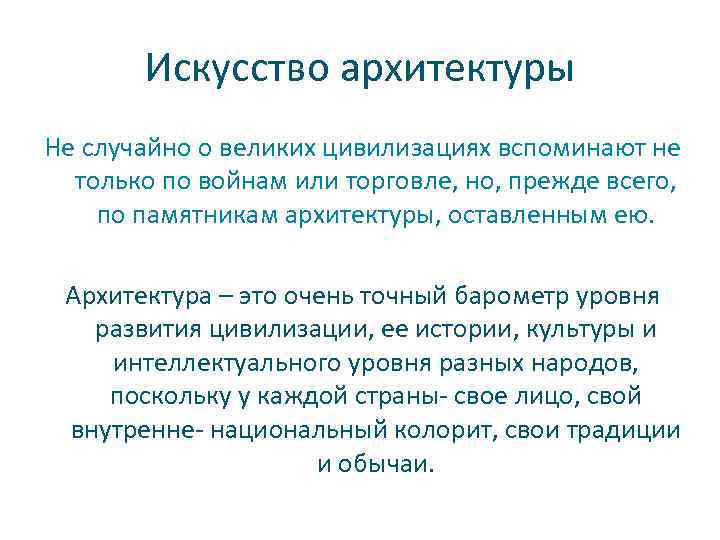 Искусство архитектуры

Не случайно о великих цивилизациях вспоминают не только по войнам или торговле, но, прежде всего, по памятникам архитектуры, оставленным ею.

Архитектура – это очень точный барометр уровня развития цивилизации, ее истории, культуры и интеллектуального уровня разных народов, поскольку у каждой страны- свое лицо, свой внутренне- национальный колорит, свои традиции и обычаи.